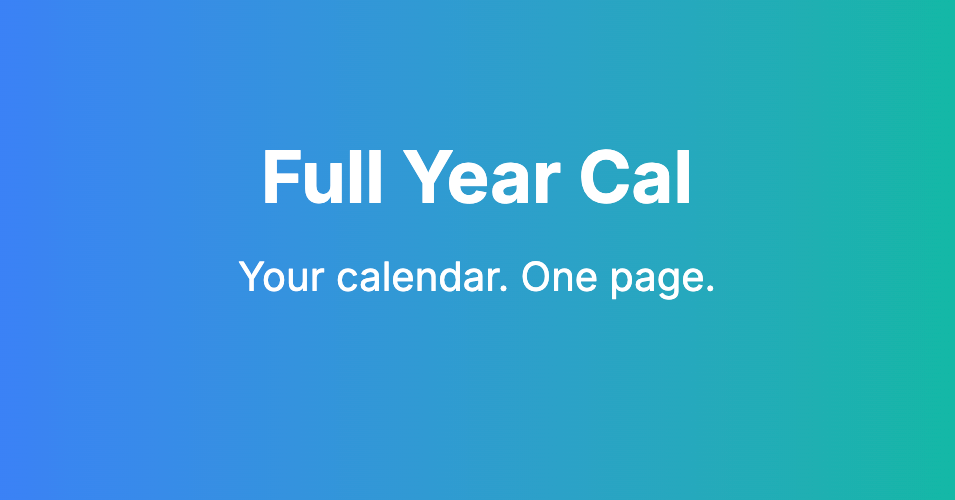 Full Year Cal

Your calendar. One page.